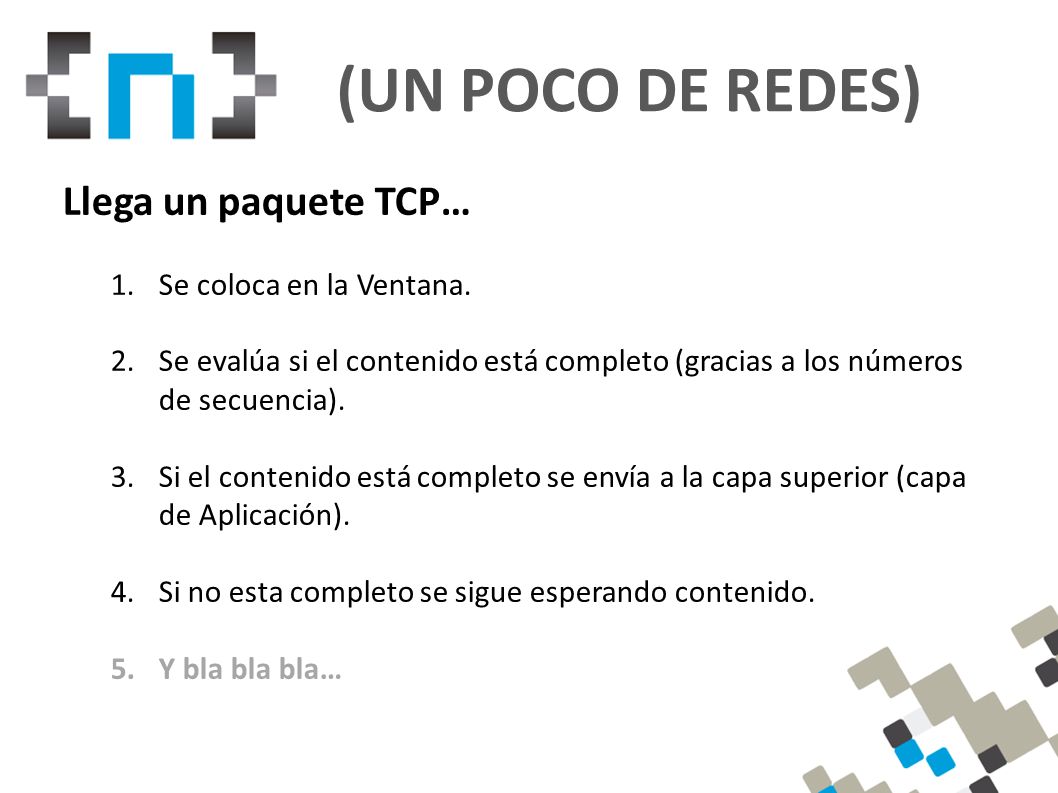 (UN POCO DE REDES)

Llega un paquete TCP…

1. Se coloca en la Ventana.

2. Se evalúa si el contenido está completo (gracias a los números de secuencia).

3. Si el contenido está completo se envía a la capa superior (capa de Aplicación).

4. Si no esta completo se sigue esperando contenido.

5. Y bla bla bla…